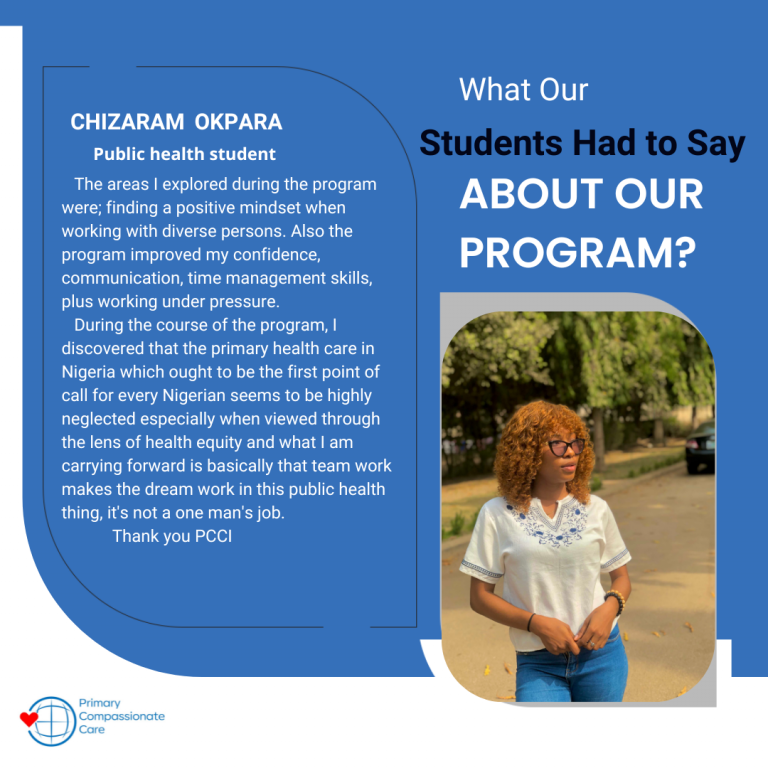 CHIZARAM OKPARA

Public health student

The areas I explored during the program were; finding a positive mindset when working with diverse persons. Also the program improved my confidence, communication, time management skills, plus working under pressure.

During the course of the program, I discovered that the primary health care in Nigeria which ought to be the first point of call for every Nigerian seems to be highly neglected especially when viewed through the lens of health equity and what I am carrying forward is basically that team work makes the dream work in this public health thing, it's not a one man's job.

Thank you PCCI

What Our Students Had to Say ABOUT OUR PROGRAM?

Primary Compassionate Care